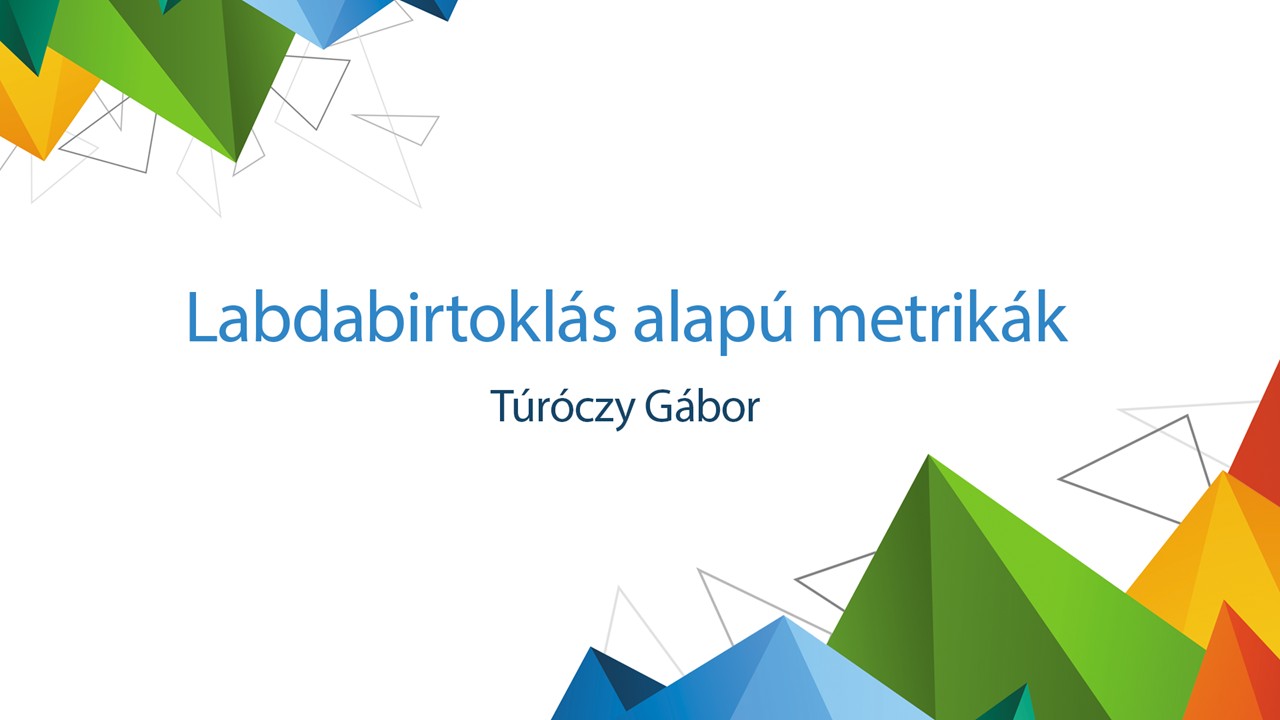 Labdabirtoklás alapú metrikák

Túróczy Gábor